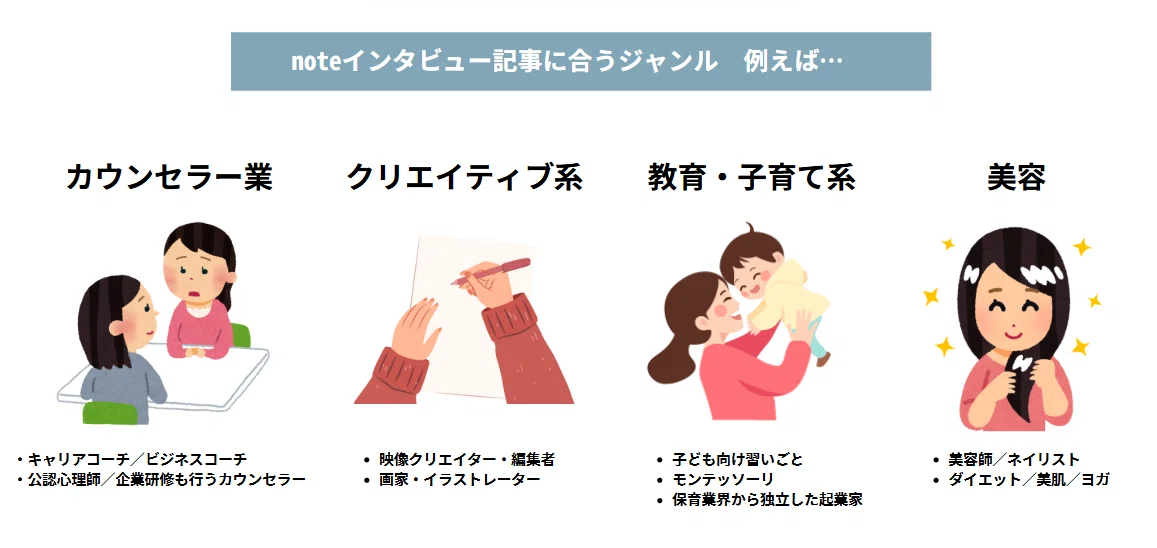 noteインタビュー記事に合うジャンル　例えば…

カウンセラー業

・キャリアコーチ／ビジネスコーチ
・公認心理師／企業研修も行うカウンセラー

クリエイティブ系

・映像クリエイター・編集者
・画家・イラストレーター

教育・子育て系

・子ども向け習いごと
・モンテッソーリ
・保育業界から独立した起業家

美容

・美容師／ネイリスト
・ダイエット／美肌／ヨガ